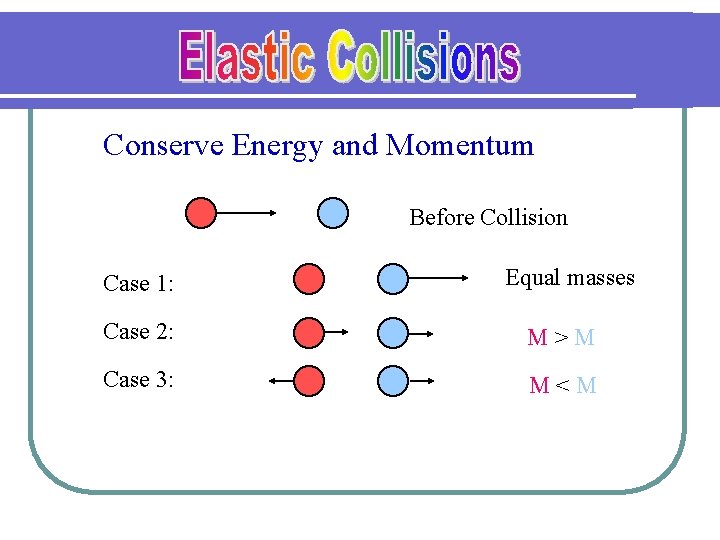 Elastic Collisions

Conserve Energy and Momentum

Before Collision

Case 1:

Equal masses

Case 2:

M > M

Case 3:

M < M